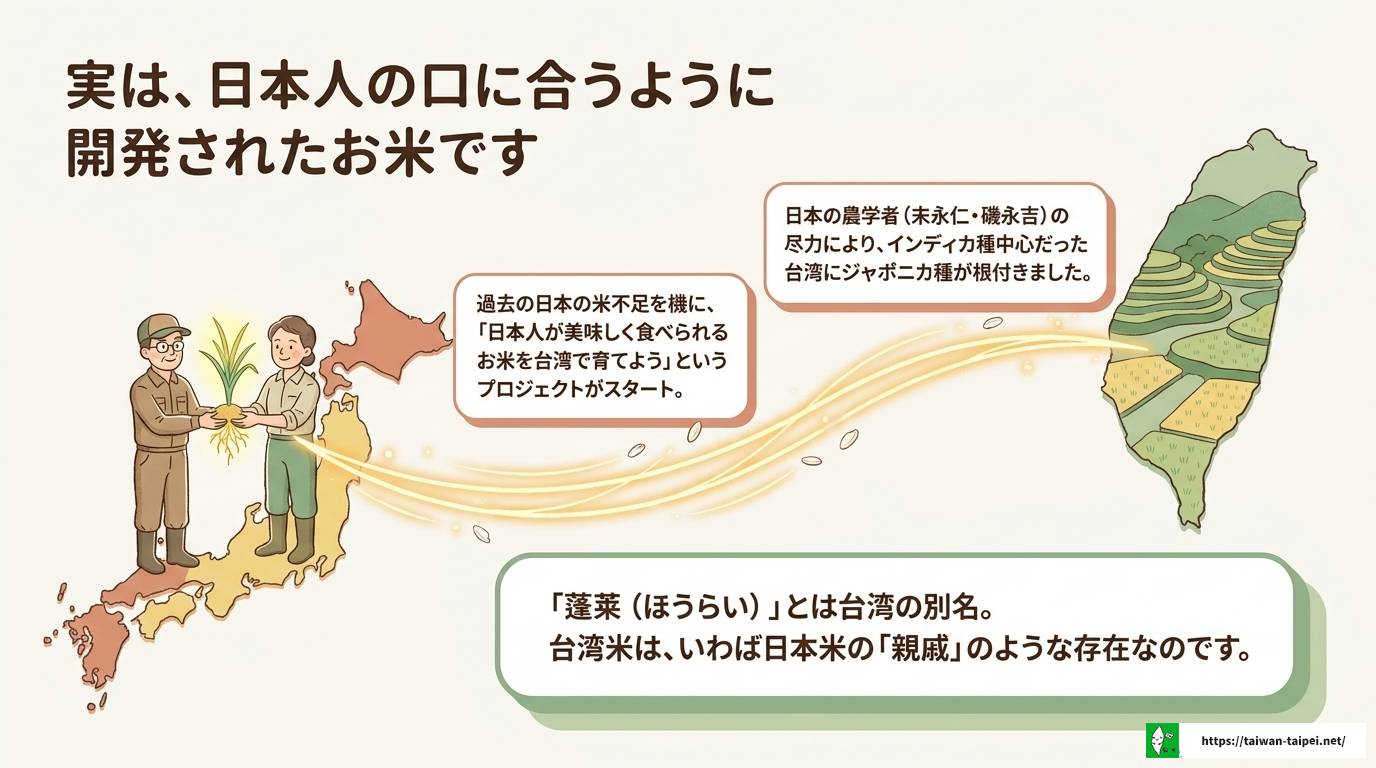 実は、日本人の口に合うように開発されたお米です

過去の日本の米不足を機に、「日本人が美味しく食べられるお米を台湾で育てよう」というプロジェクトがスタート。

日本の農学者（末永仁・磯永吉）の尽力により、インディカ種中心だった台湾にジャポニカ種が根付きました。

「蓬莱（ほうらい）」とは台湾の別名。
台湾米は、いわば日本米の「親戚」のような存在なのです。

https://taiwan-taipei.net/